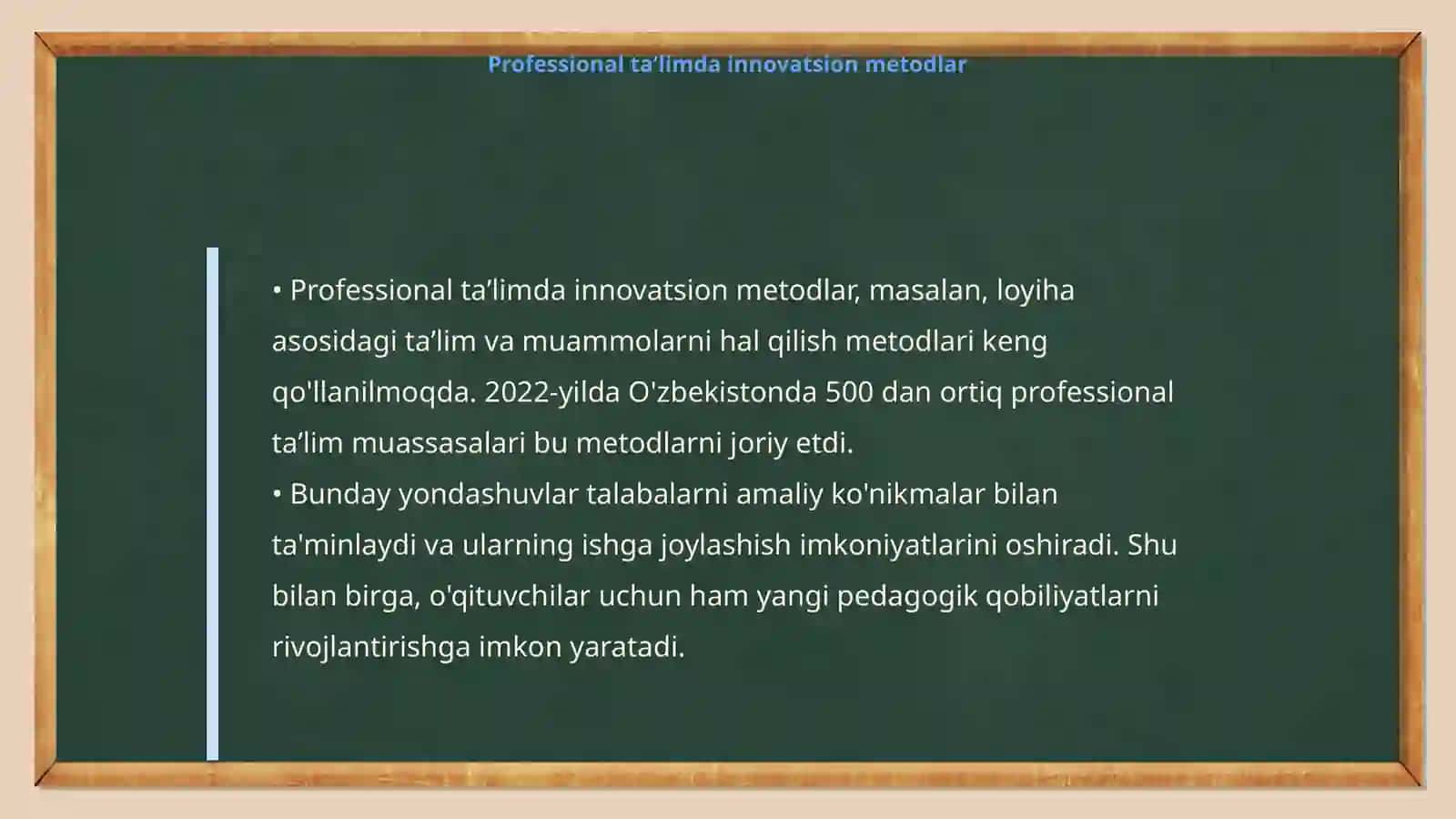 Professional ta’limda innovatsion metodlar

• Professional ta’limda innovatsion metodlar, masalan, loyiha asosidagi ta’lim va muammolarni hal qilish metodlari keng qo'llanilmoqda. 2022-yilda O'zbekistonda 500 dan ortiq professional ta’lim muassasalari bu metodlarni joriy etdi.
• Bunday yondashuvlar talabalarni amaliy ko'nikmalar bilan ta'minlaydi va ularning ishga joylashish imkoniyatlarini oshiradi. Shu bilan birga, o'qituvchilar uchun ham yangi pedagogik qobiliyatlarni rivojlantirishga imkon yaratadi.